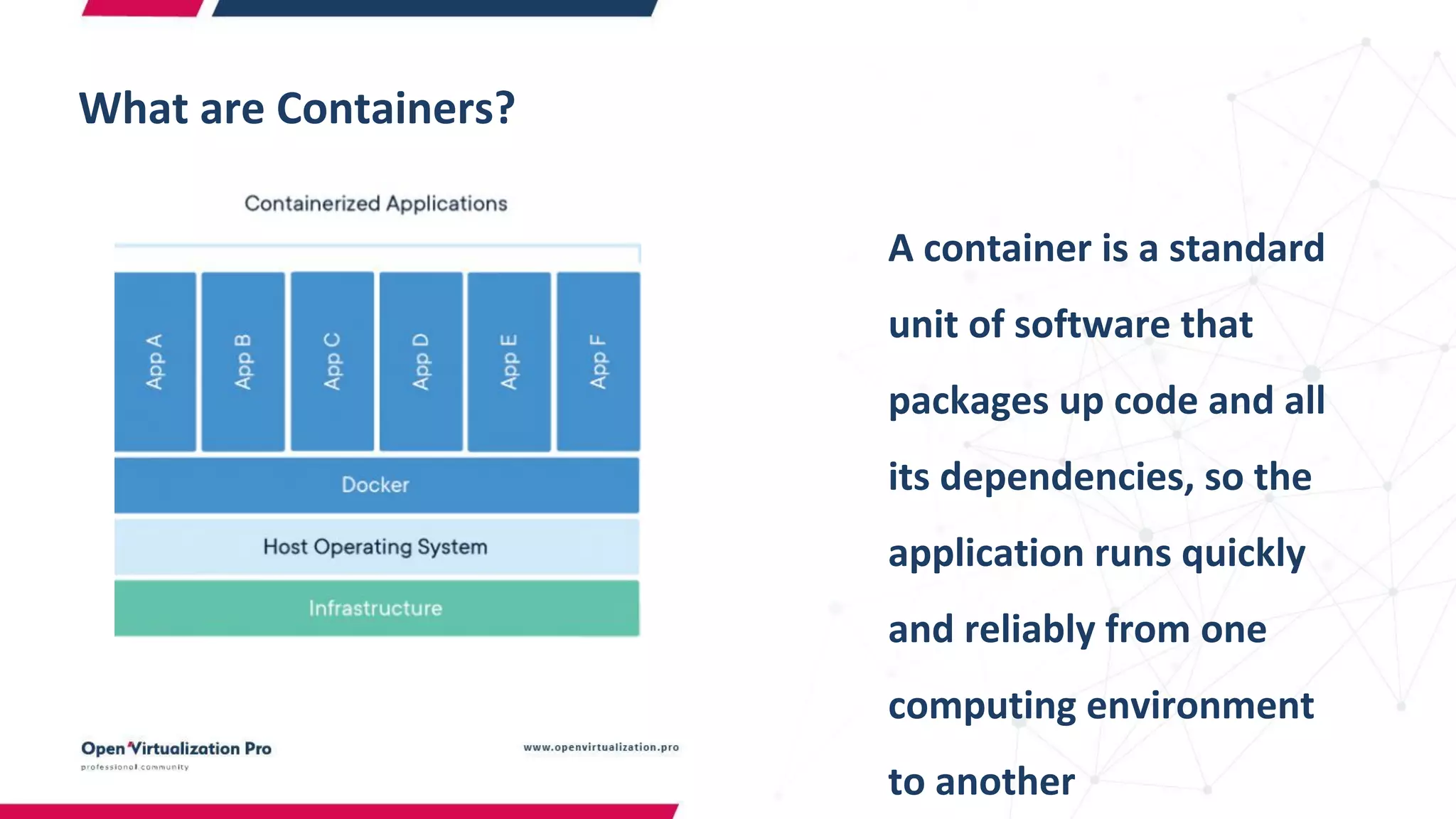 What are Containers?

Containerized Applications

App A

App B

App C

App D

App E

App F

Docker

Host Operating System

Infrastructure

A container is a standard unit of software that packages up code and all its dependencies, so the application runs quickly and reliably from one computing environment to another

Open Virtualization Pro
professional community

www.openvirtualization.pro